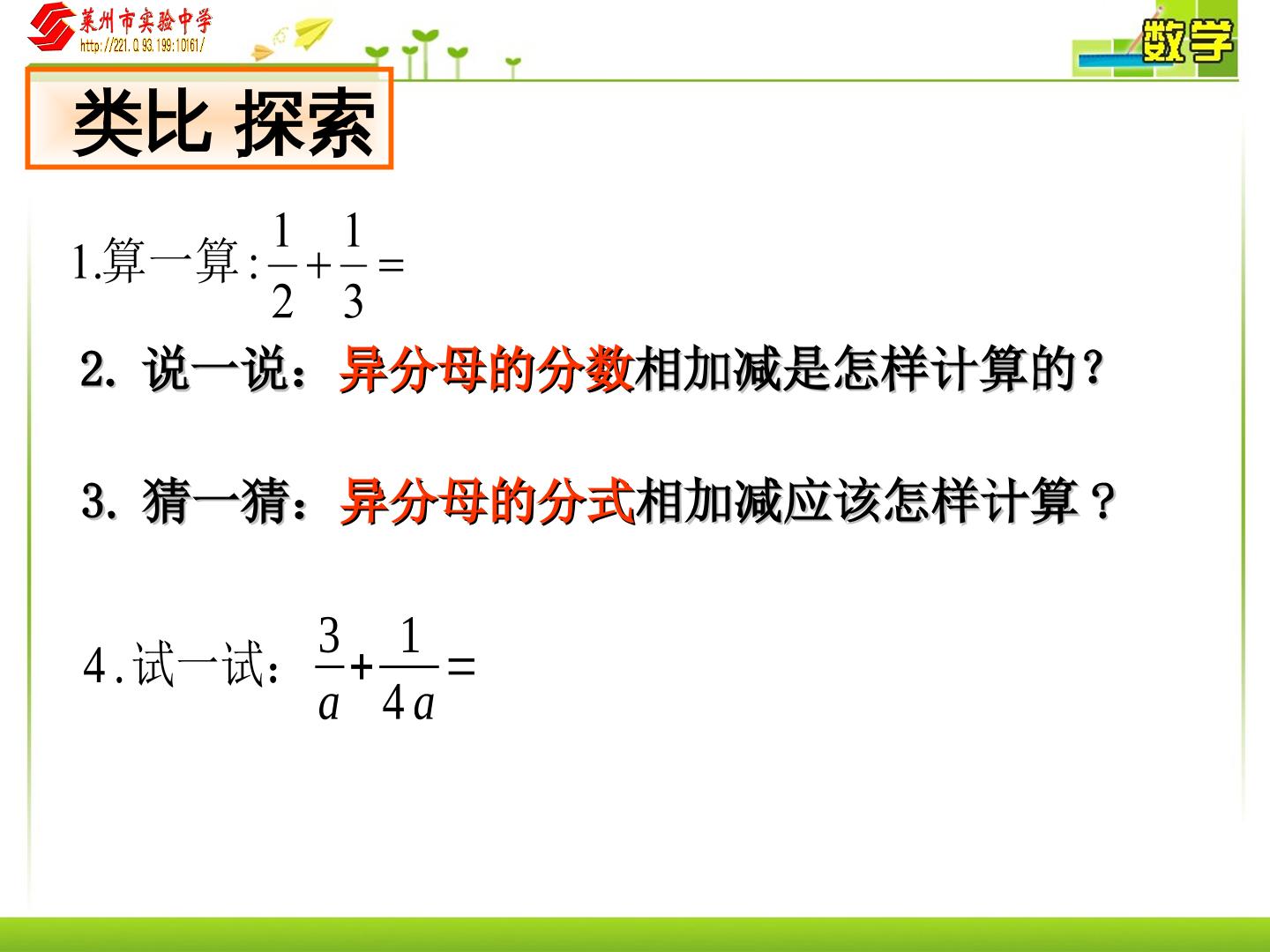 莱州市实验中学
http://221.0.93.199:10161/

数学

类比 探索

1.算一算：$\frac{1}{2}+\frac{1}{3}=$

2. 说一说：异分母的分数相加减是怎样计算的？

3. 猜一猜：异分母的分式相加减应该怎样计算？

4.试一试：$\frac{3}{a}+\frac{1}{4a}=$